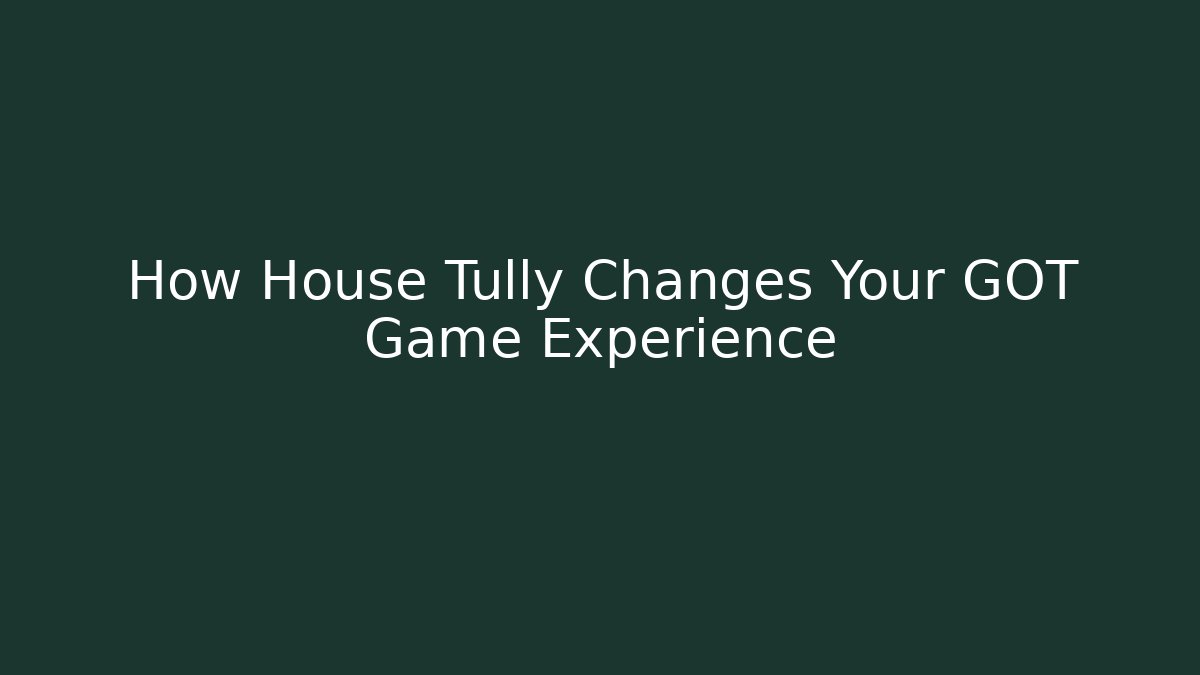 How House Tully Changes Your GOT Game Experience